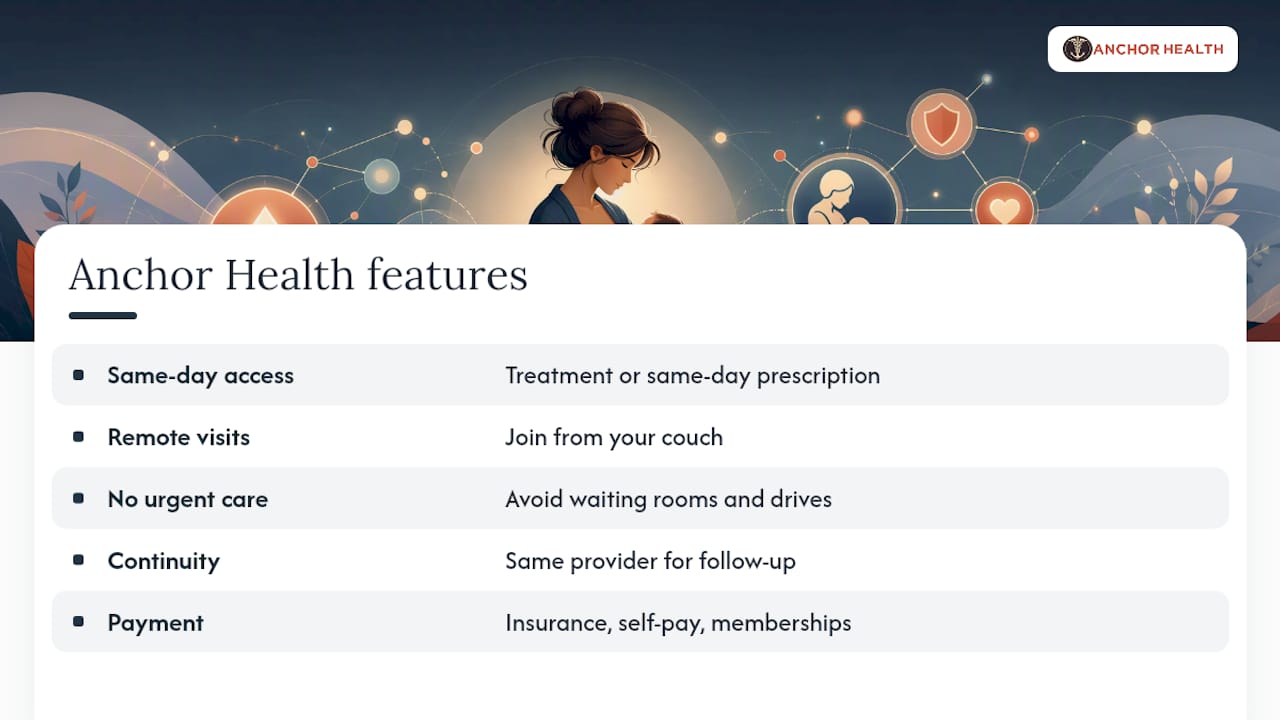 ANCHOR HEALTH

Anchor Health features

| | |
|---|---|
| Same-day access | Treatment or same-day prescription |
| Remote visits | Join from your couch |
| No urgent care | Avoid waiting rooms and drives |
| Continuity | Same provider for follow-up |
| Payment | Insurance, self-pay, memberships |